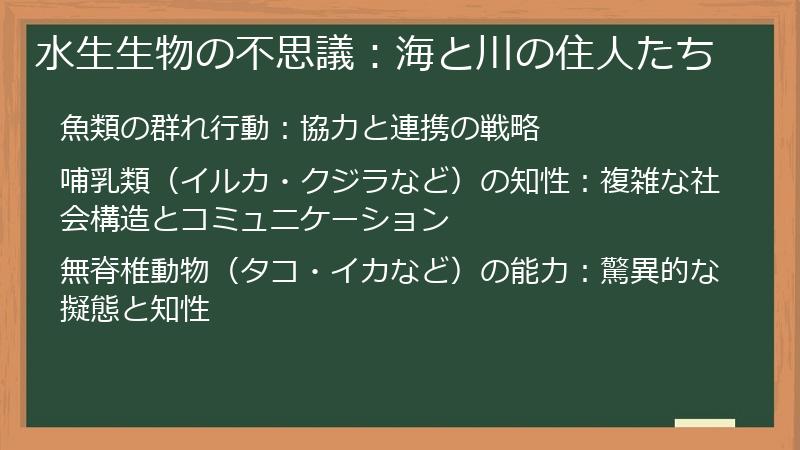 水生生物の不思議：海と川の住人たち

魚類の群れ行動：協力と連携の戦略

哺乳類（イルカ・クジラなど）の知性：複雑な社会構造とコミュニケーション

無脊椎動物（タコ・イカなど）の能力：驚異的な擬態と知性